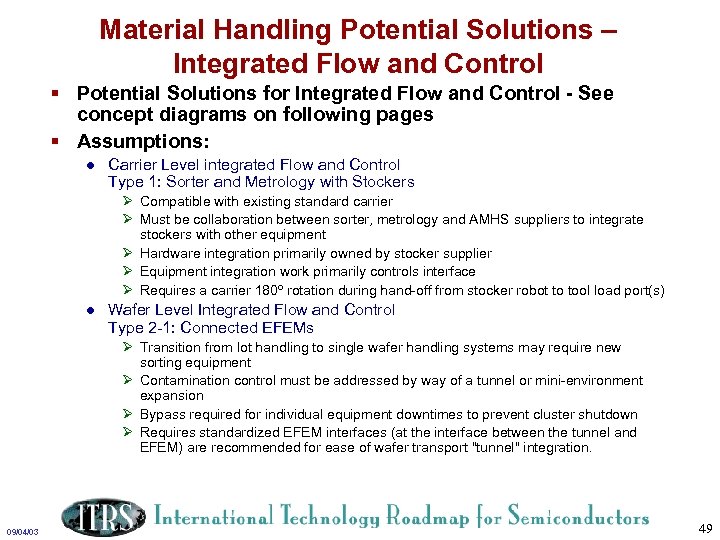 Material Handling Potential Solutions – Integrated Flow and Control

▪ Potential Solutions for Integrated Flow and Control - See concept diagrams on following pages

▪ Assumptions:

● Carrier Level integrated Flow and Control
Type 1: Sorter and Metrology with Stockers

➢ Compatible with existing standard carrier
➢ Must be collaboration between sorter, metrology and AMHS suppliers to integrate stockers with other equipment
➢ Hardware integration primarily owned by stocker supplier
➢ Equipment integration work primarily controls interface
➢ Requires a carrier 180º rotation during hand-off from stocker robot to tool load port(s)

● Wafer Level Integrated Flow and Control
Type 2-1: Connected EFEMs

➢ Transition from lot handling to single wafer handling systems may require new sorting equipment
➢ Contamination control must be addressed by way of a tunnel or mini-environment expansion
➢ Bypass required for individual equipment downtimes to prevent cluster shutdown
➢ Requires standardized EFEM interfaces (at the interface between the tunnel and EFEM) are recommended for ease of wafer transport "tunnel" integration.

09/04/03

ITRS International Technology Roadmap for Semiconductors

49